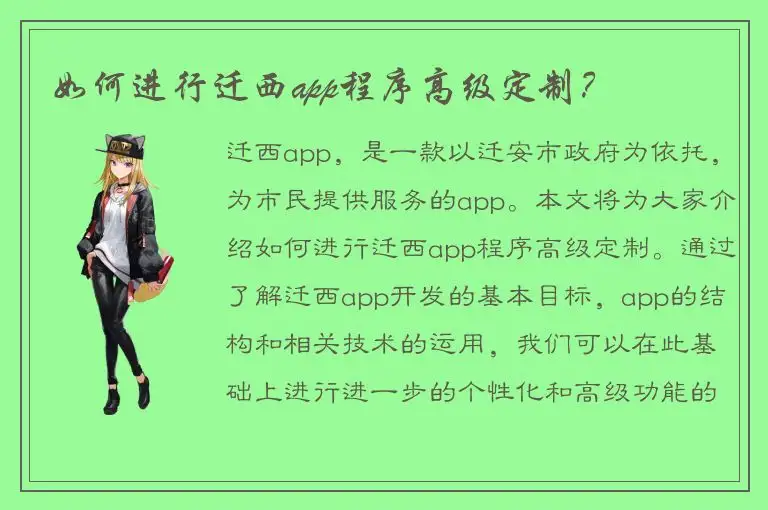 如何进行迁西app程序高级定制？

迁西app，是一款以迁安市政府为依托，为市民提供服务的app。本文将为大家介绍如何进行迁西app程序高级定制。通过了解迁西app开发的基本目标，app的结构和相关技术的运用，我们可以在此基础上进行进一步的个性化和高级功能的